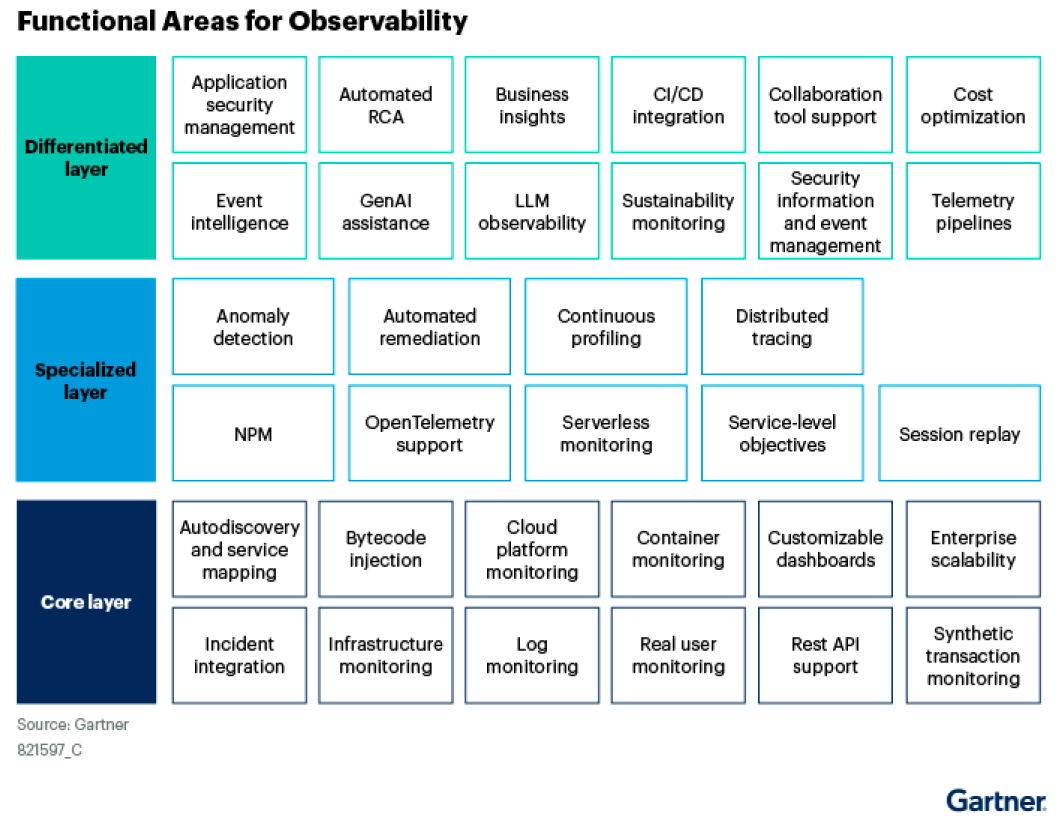 Functional Areas for Observability

Differentiated layer

Application security management

Automated RCA

Business insights

CI/CD integration

Collaboration tool support

Cost optimization

Event intelligence

GenAI assistance

LLM observability

Sustainability monitoring

Security information and event management

Telemetry pipelines

Specialized layer

Anomaly detection

Automated remediation

Continuous profiling

Distributed tracing

NPM

OpenTelemetry support

Serverless monitoring

Service-level objectives

Session replay

Core layer

Autodiscovery and service mapping

Bytecode injection

Cloud platform monitoring

Container monitoring

Customizable dashboards

Enterprise scalability

Incident integration

Infrastructure monitoring

Log monitoring

Real user monitoring

Rest API support

Synthetic transaction monitoring

Source: Gartner
821597_C

Gartner